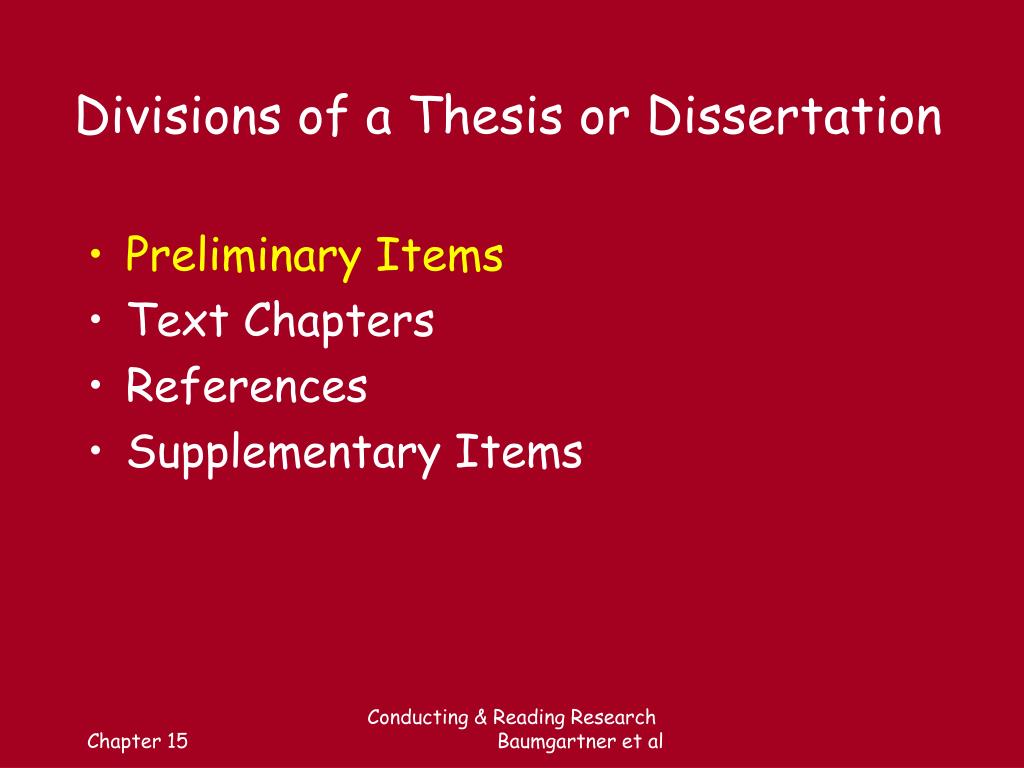 Divisions of a Thesis or Dissertation

• Preliminary Items
• Text Chapters
• References
• Supplementary Items

Chapter 15

Conducting & Reading Research
Baumgartner et al